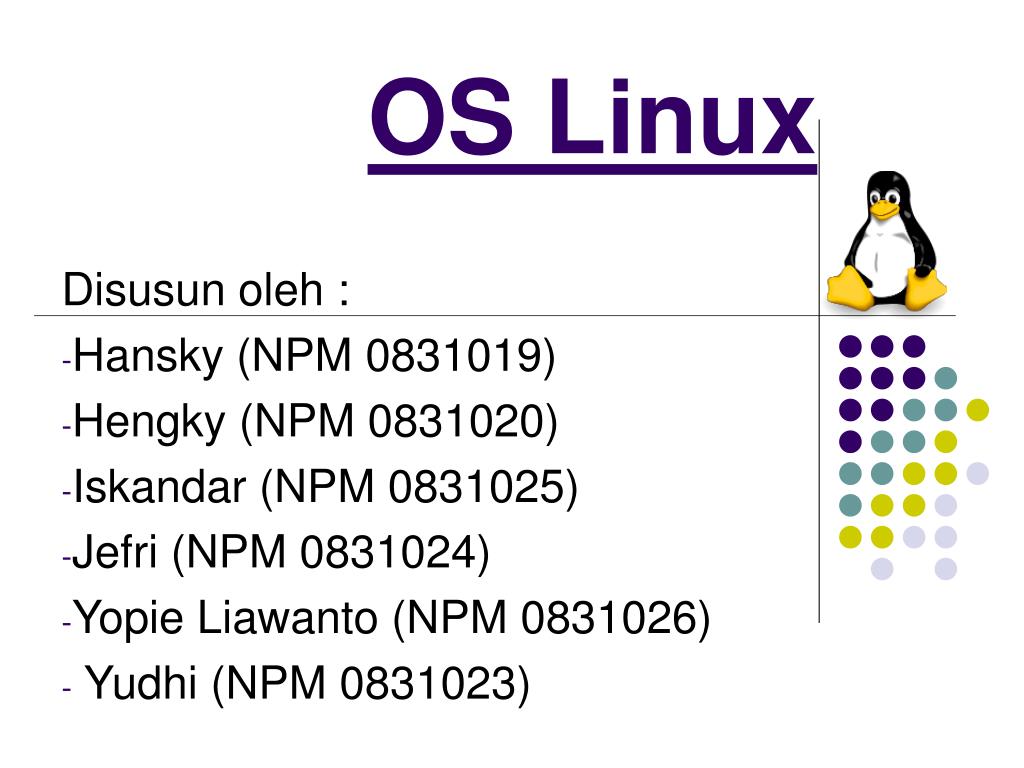 OS Linux

Disusun oleh :

-Hansky (NPM 0831019)

-Hengky (NPM 0831020)

-Iskandar (NPM 0831025)

-Jefri (NPM 0831024)

-Yopie Liawanto (NPM 0831026)

- Yudhi (NPM 0831023)